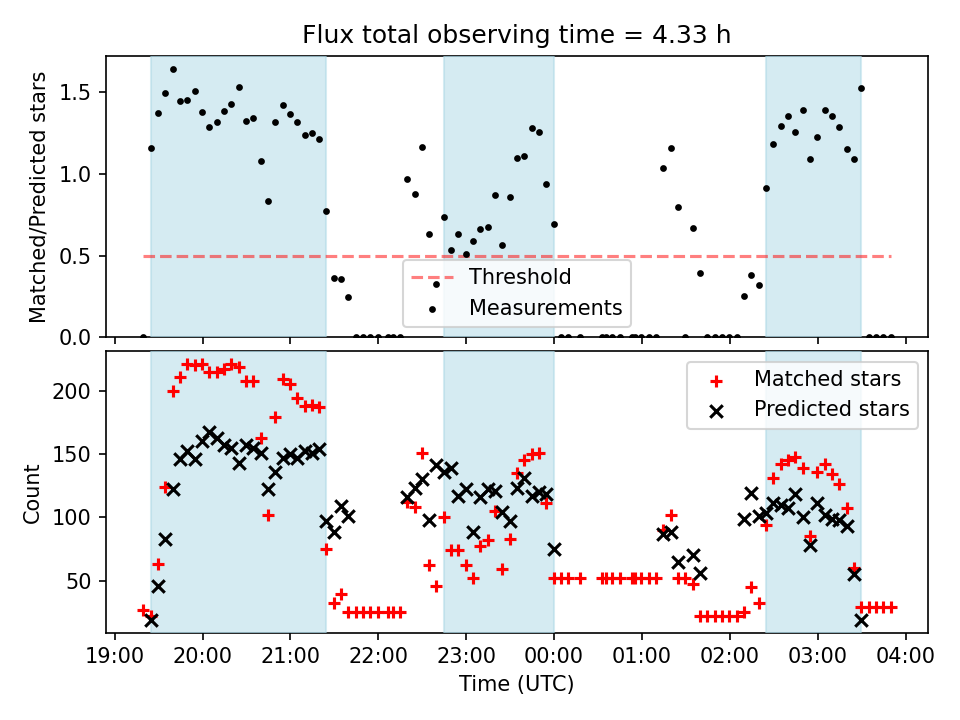 Flux total observing time = 4.33 h

Matched/Predicted stars

1.5
1.0
0.5
0.0

Threshold
Measurements

Count

200
150
100
50

Matched stars
Predicted stars

19:00 20:00 21:00 22:00 23:00 00:00 01:00 02:00 03:00 04:00

Time (UTC)